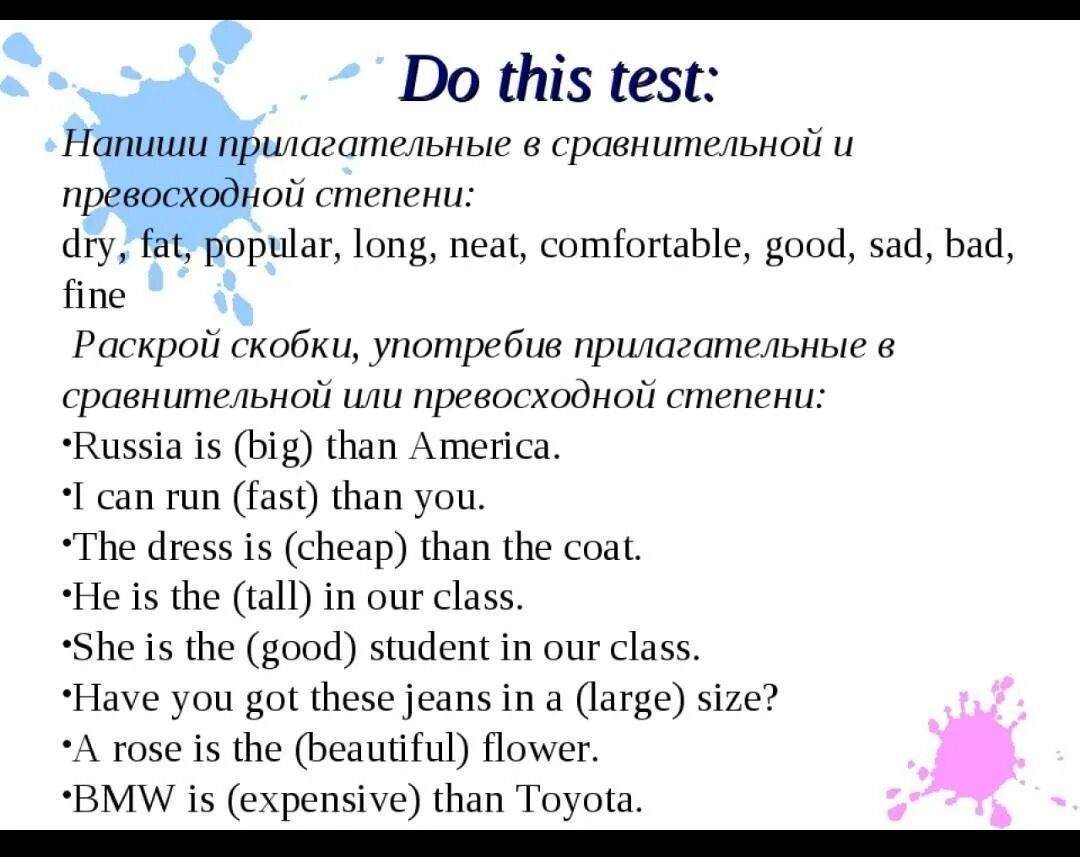 Do this test:

Напиши прилагательные в сравнительной и превосходной степени:
dry, fat, popular, long, neat, comfortable, good, sad, bad, fine

Раскрой скобки, употребив прилагательные в сравнительной или превосходной степени:
•Russia is (big) than America.
•I can run (fast) than you.
•The dress is (cheap) than the coat.
•He is the (tall) in our class.
•She is the (good) student in our class.
•Have you got these jeans in a (large) size?
•A rose is the (beautiful) flower.
•BMW is (expensive) than Toyota.